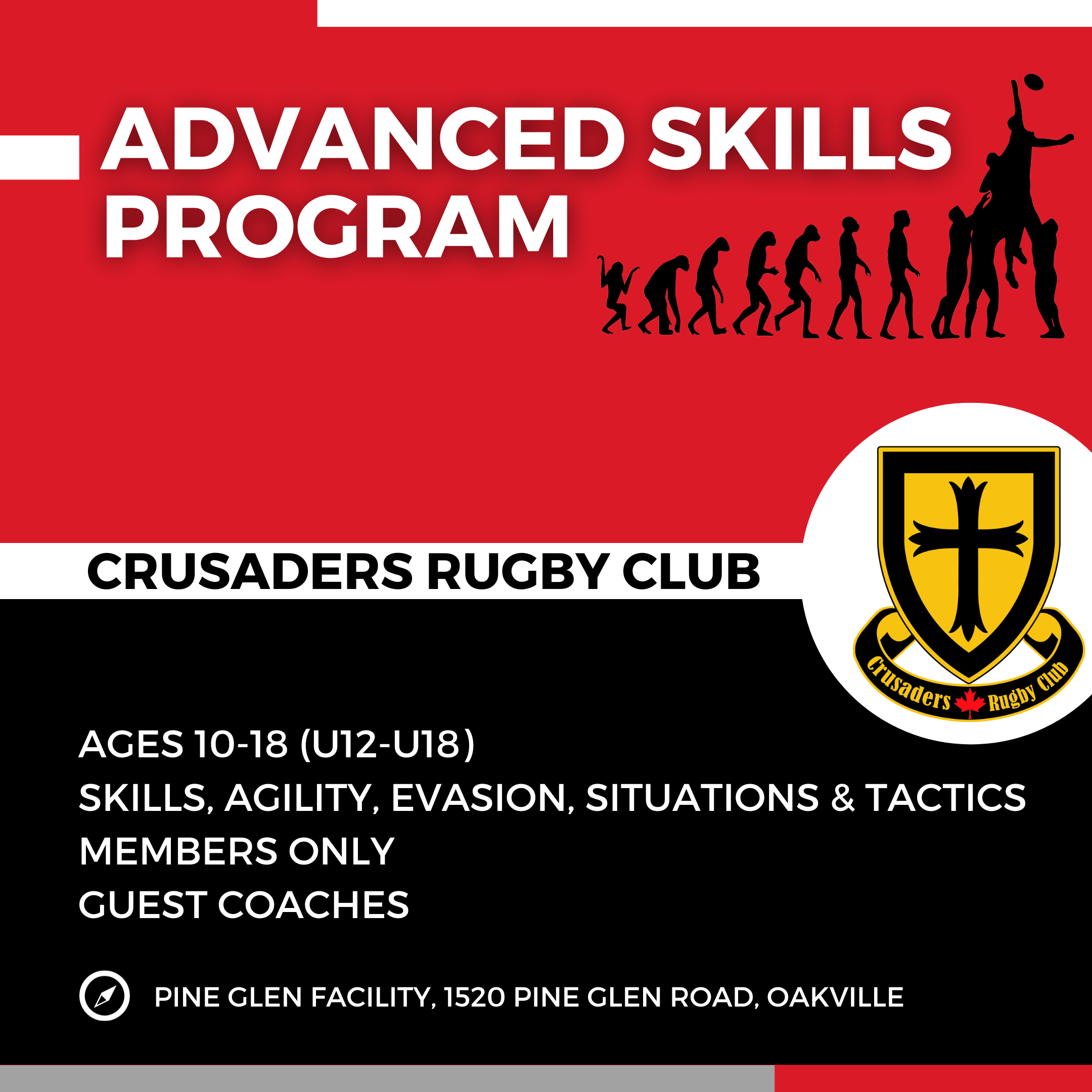 ADVANCED SKILLS PROGRAM

CRUSADERS RUGBY CLUB

Crusaders Rugby Club

AGES 10-18 (U12-U18)
SKILLS, AGILITY, EVASION, SITUATIONS & TACTICS
MEMBERS ONLY
GUEST COACHES

PINE GLEN FACILITY, 1520 PINE GLEN ROAD, OAKVILLE